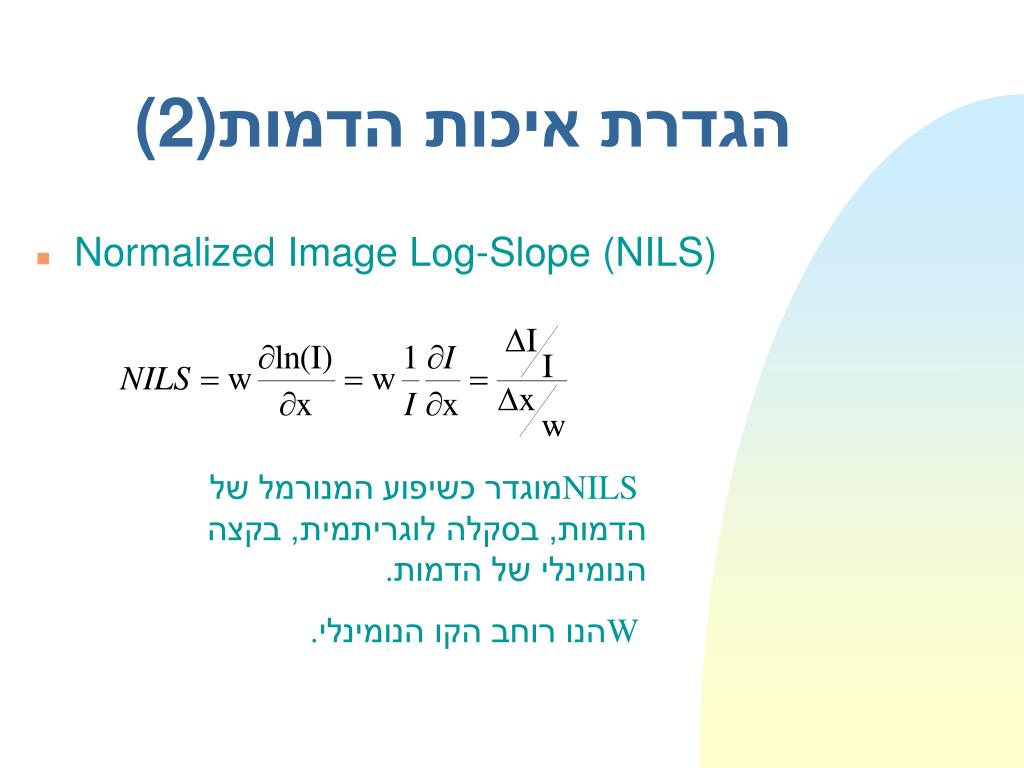 הגדרת איכות הדמות(2)

Normalized Image Log-Slope (NILS)

$NILS = w\frac{\partial \ln(I)}{\partial x} = w\frac{1}{I}\frac{\partial I}{\partial x} = \frac{\Delta I / I}{\Delta x / w}$

NILSמוגדר כשיפוע המנורמל של הדמות, בסקלה לוגריתמית, בקצה הנומינלי של הדמות.

Wהנו רוחב הקו הנומינלי.